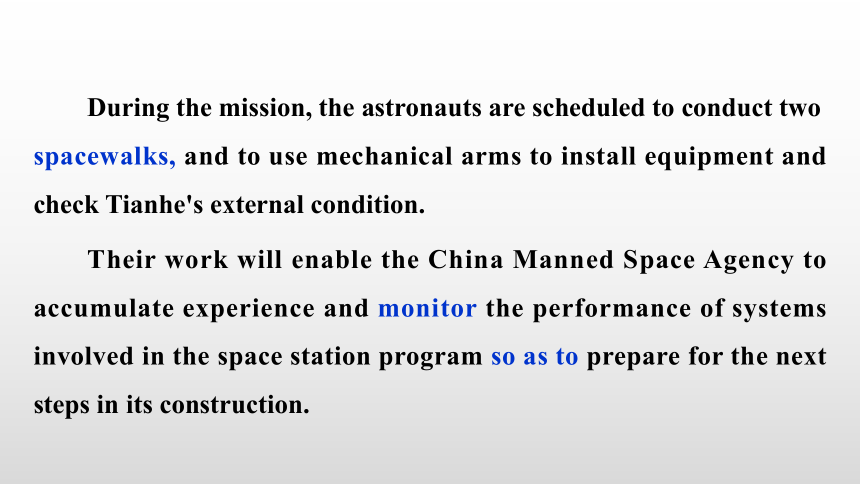 During the mission, the astronauts are scheduled to conduct two spacewalks, and to use mechanical arms to install equipment and check Tianhe's external condition.

Their work will enable the China Manned Space Agency to accumulate experience and monitor the performance of systems involved in the space station program so as to prepare for the next steps in its construction.